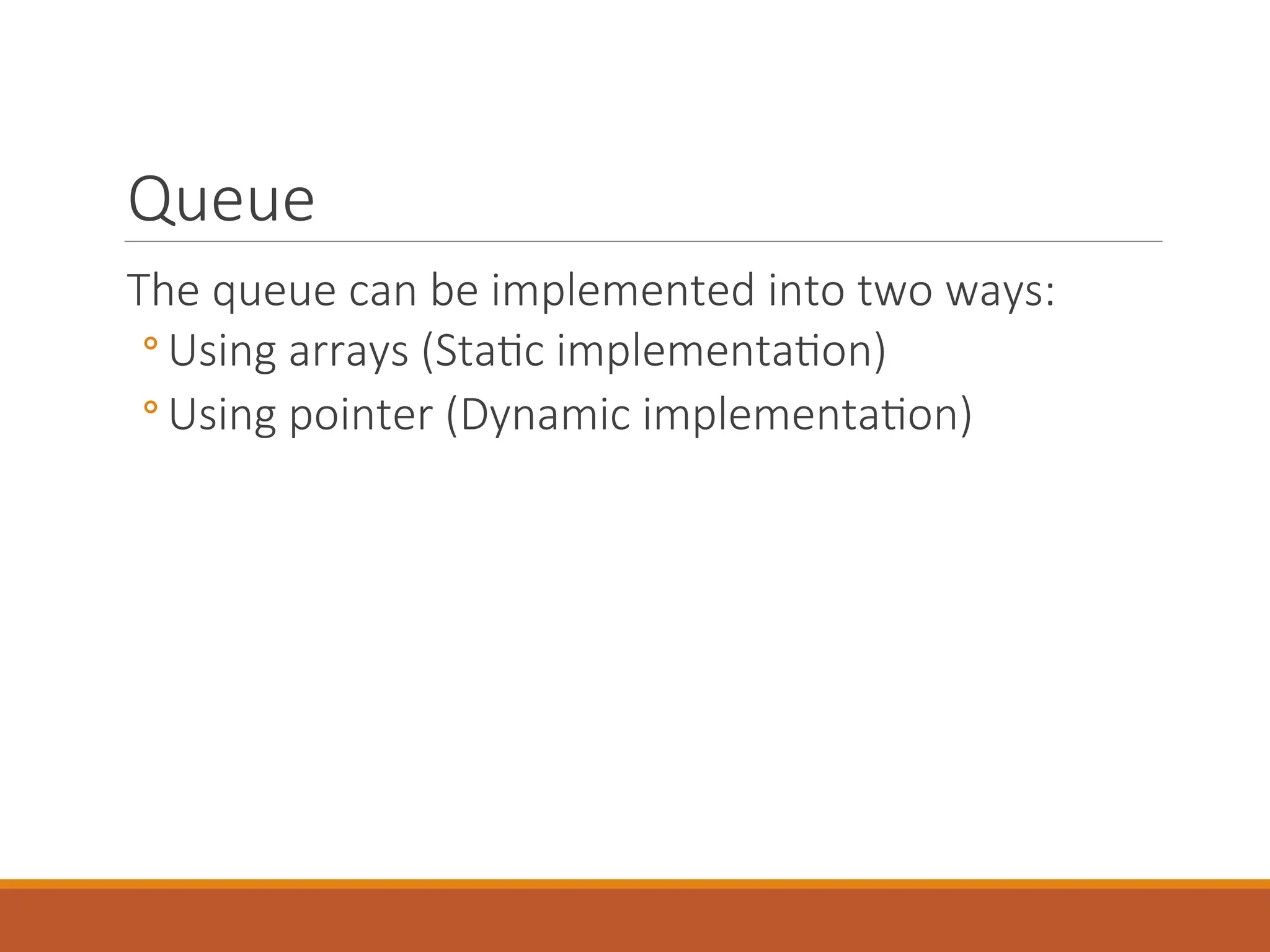 Queue

The queue can be implemented into two ways:

◦ Using arrays (Static implementation)
◦ Using pointer (Dynamic implementation)